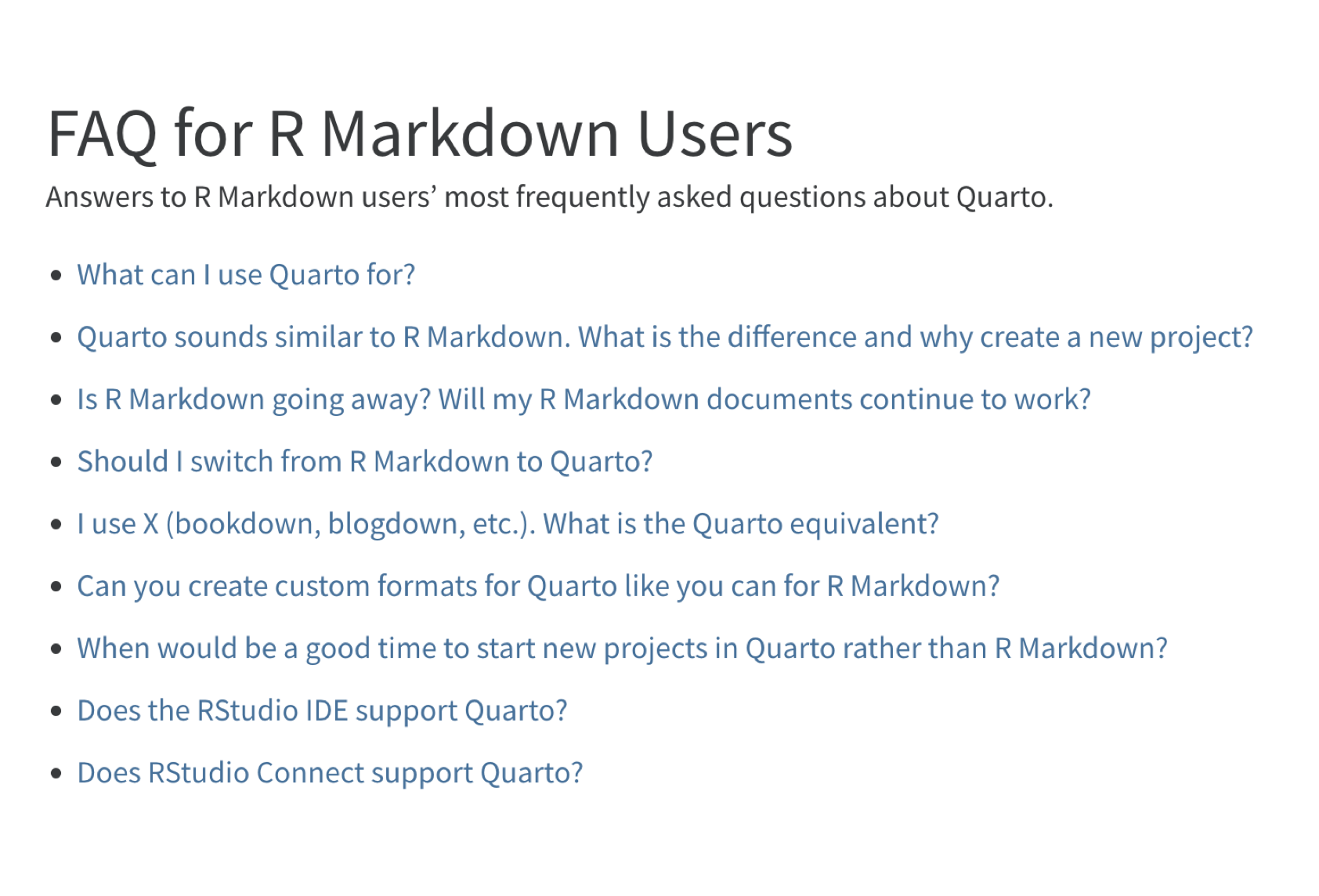 FAQ for R Markdown Users

Answers to R Markdown users’ most frequently asked questions about Quarto.

- What can I use Quarto for?
- Quarto sounds similar to R Markdown. What is the difference and why create a new project?
- Is R Markdown going away? Will my R Markdown documents continue to work?
- Should I switch from R Markdown to Quarto?
- I use X (bookdown, blogdown, etc.). What is the Quarto equivalent?
- Can you create custom formats for Quarto like you can for R Markdown?
- When would be a good time to start new projects in Quarto rather than R Markdown?
- Does the RStudio IDE support Quarto?
- Does RStudio Connect support Quarto?